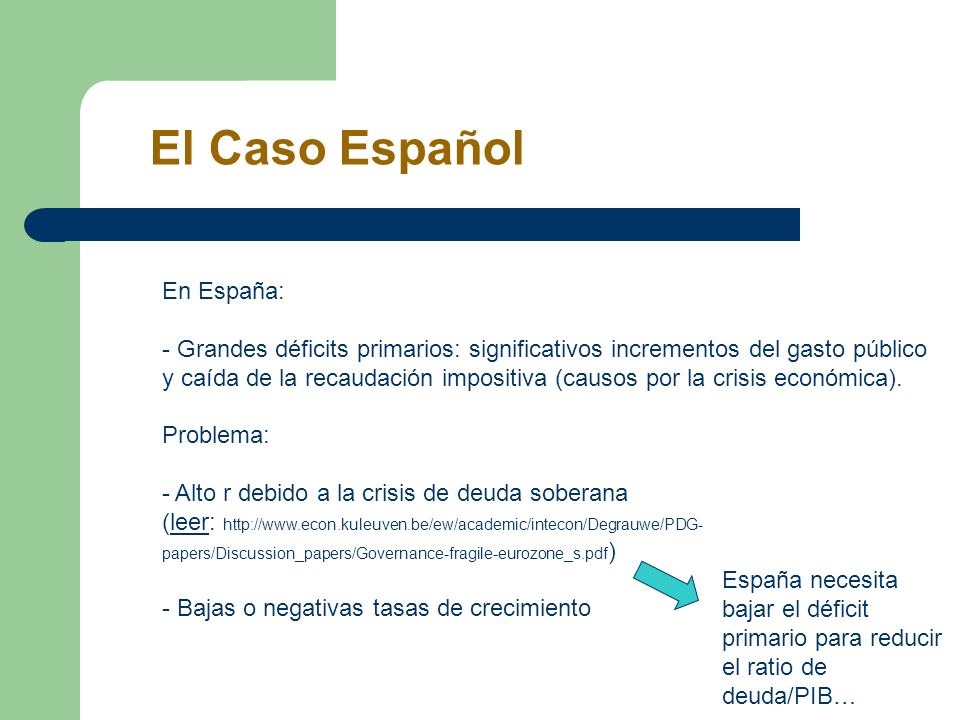 El Caso Español

En España:

- Grandes déficits primarios: significativos incrementos del gasto público y caída de la recaudación impositiva (causos por la crisis económica).

Problema:

- Alto r debido a la crisis de deuda soberana (leer: http://www.econ.kuleuven.be/ew/academic/intecon/Degrauwe/PDG-papers/Discussion_papers/Governance-fragile-eurozone_s.pdf)

- Bajas o negativas tasas de crecimiento

España necesita bajar el déficit primario para reducir el ratio de deuda/PIB…